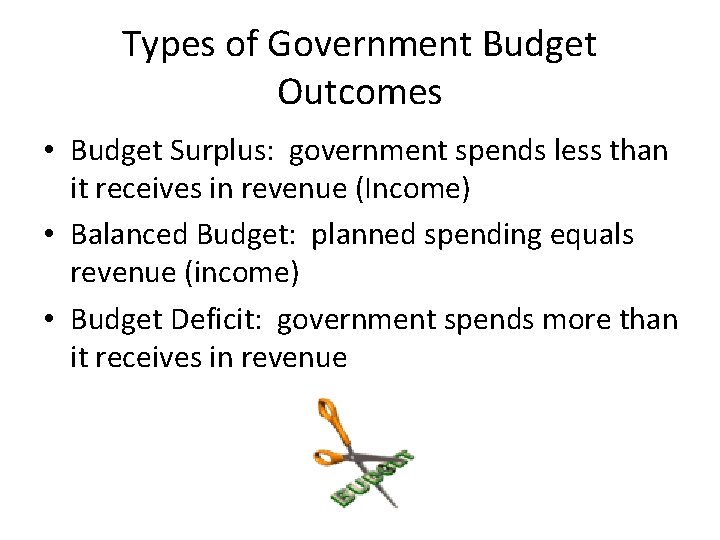 Types of Government Budget Outcomes

• Budget Surplus: government spends less than it receives in revenue (Income)

• Balanced Budget: planned spending equals revenue (income)

• Budget Deficit: government spends more than it receives in revenue

BUDGET